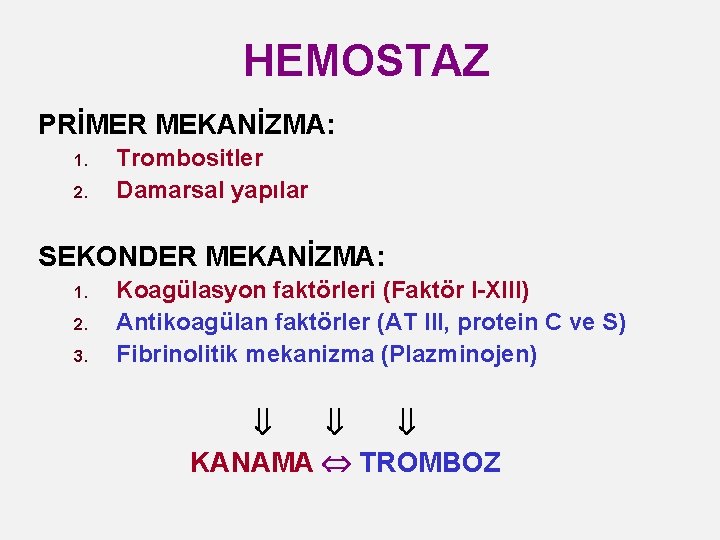 HEMOSTAZ

PRİMER MEKANİZMA:
1. Trombositler
2. Damarsal yapılar

SEKONDER MEKANİZMA:
1. Koagülasyon faktörleri (Faktör I-XIII)
2. Antikoagülan faktörler (AT III, protein C ve S)
3. Fibrinolitik mekanizma (Plazminojen)

$\Downarrow$ $\Downarrow$ $\Downarrow$

KANAMA $\Leftrightarrow$ TROMBOZ